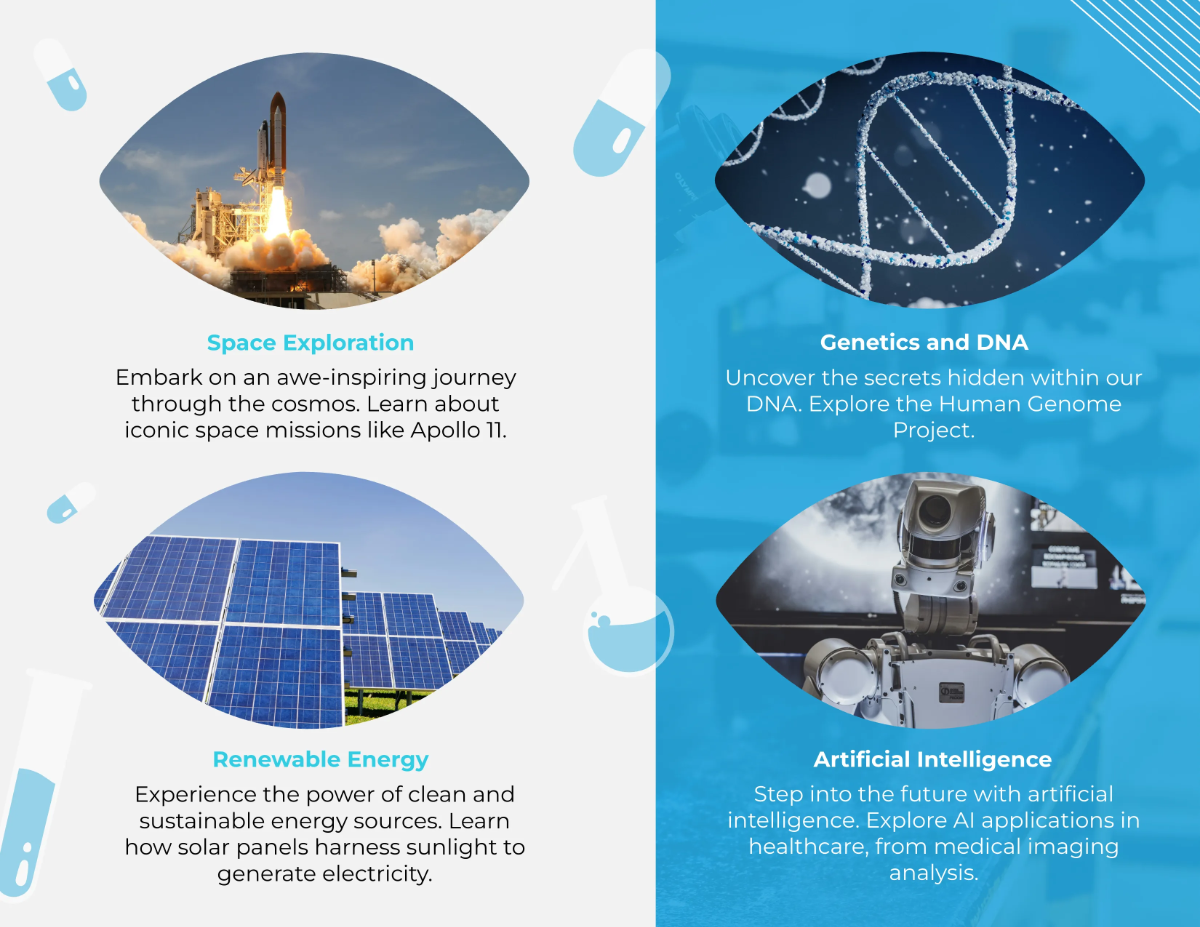 Space Exploration

Embark on an awe-inspiring journey through the cosmos. Learn about iconic space missions like Apollo 11.

Renewable Energy

Experience the power of clean and sustainable energy sources. Learn how solar panels harness sunlight to generate electricity.

Genetics and DNA

Uncover the secrets hidden within our DNA. Explore the Human Genome Project.

Artificial Intelligence

Step into the future with artificial intelligence. Explore AI applications in healthcare, from medical imaging analysis.